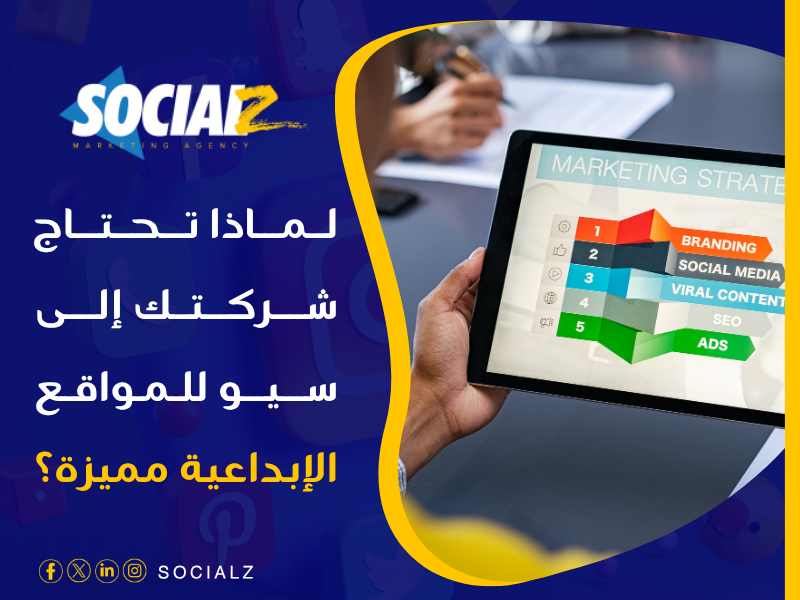 SOCIALZ
MARKETING AGENCY

لماذا تحتاج شركتك إلى سيو للمواقع الإبداعية مميزة؟

MARKETING STRATE

1 BRANDING
2 SOCIAL MEDIA
3 VIRAL CONTENT
4 SEO
5 ADS

SOCIALZ